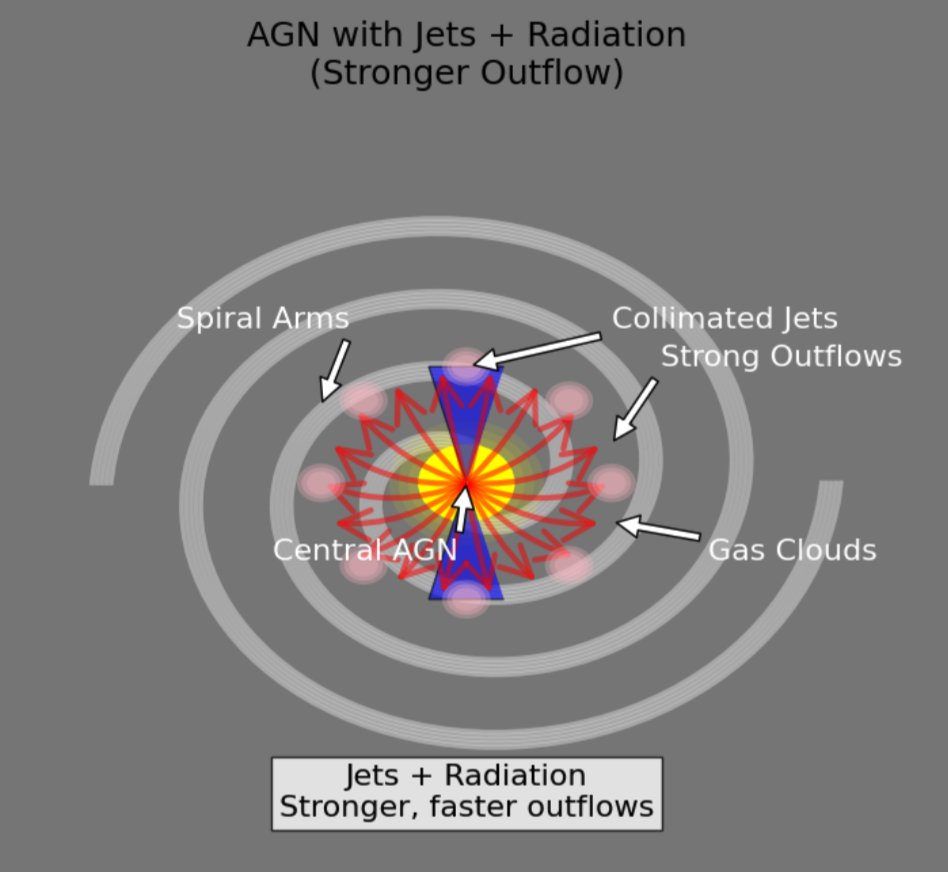 AGN with Jets + Radiation
(Stronger Outflow)

Spiral Arms

Collimated Jets

Strong Outflows

Central AGN

Gas Clouds

Jets + Radiation
Stronger, faster outflows